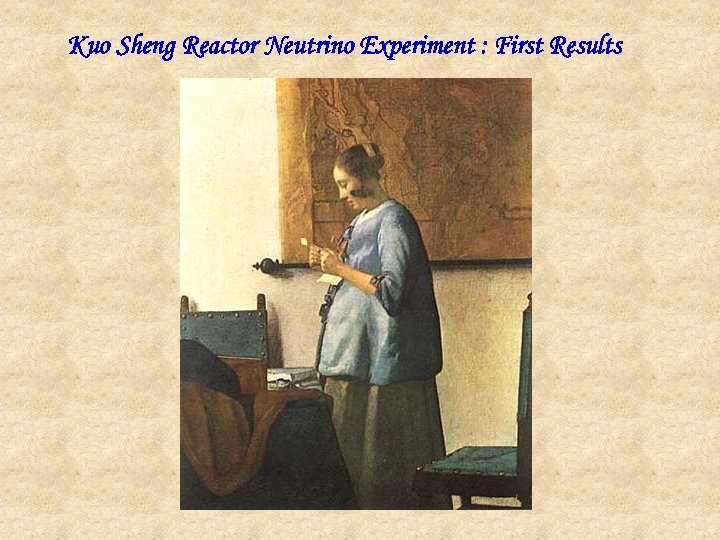 Kuo Sheng Reactor Neutrino Experiment : First Results